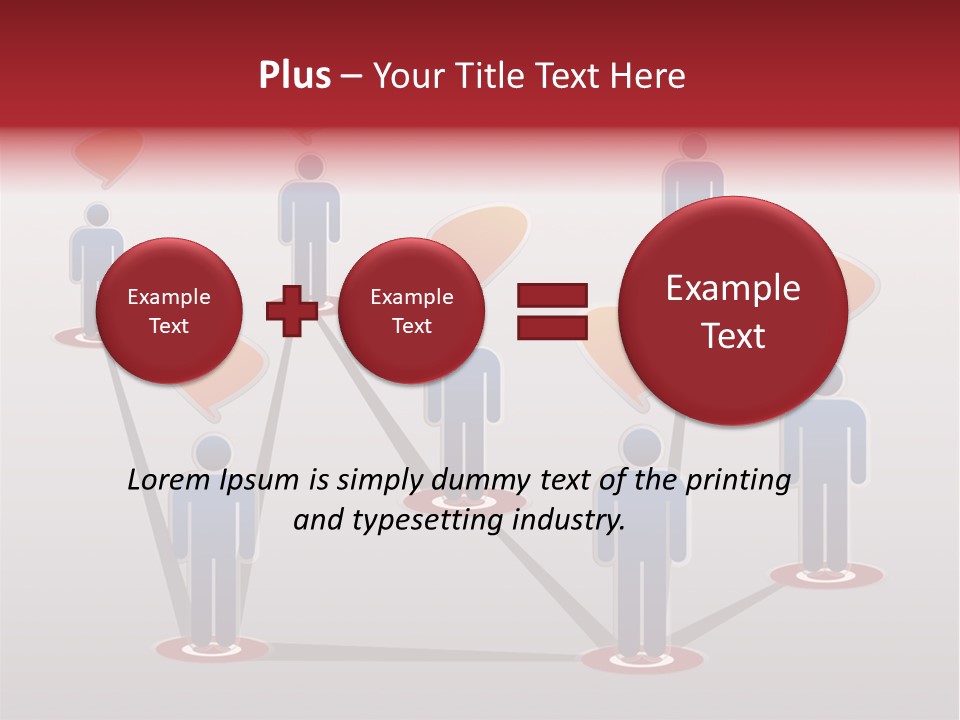 Plus – Your Title Text Here

Example Text

Example Text

Example Text

Lorem Ipsum is simply dummy text of the printing and typesetting industry.